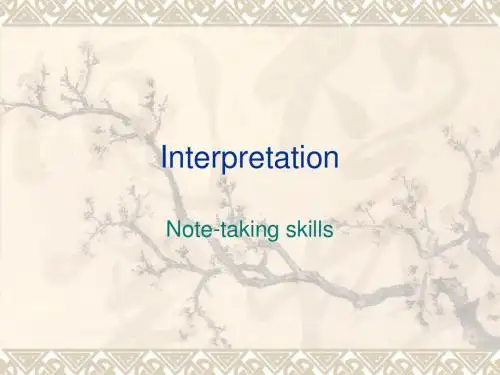 Interpretation

Note-taking skills